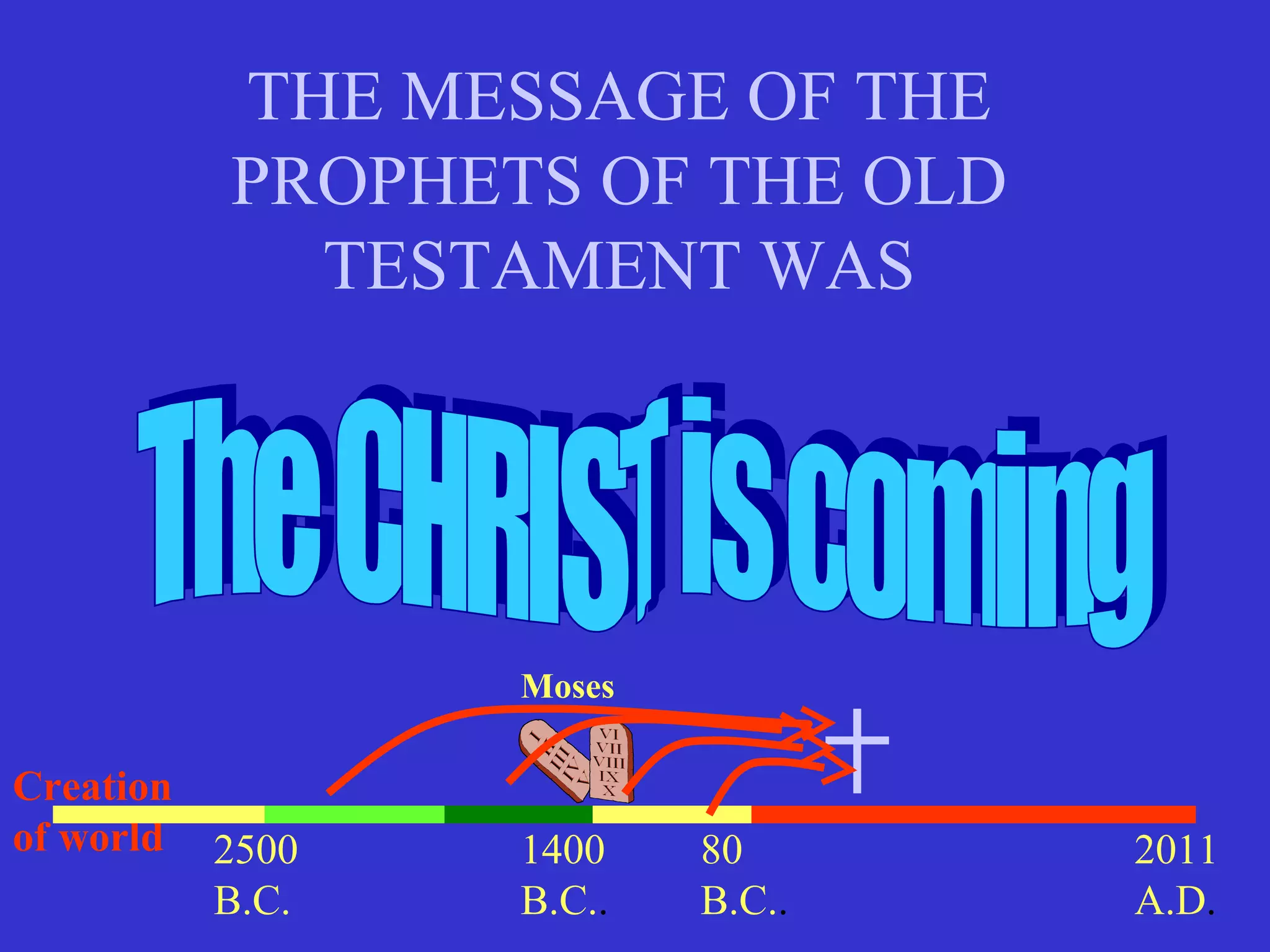 THE MESSAGE OF THE PROPHETS OF THE OLD TESTAMENT WAS

The CHRIST is coming

Moses

I II III IV V

VI VII VIII IX X

Creation of world

2500 B.C.

1400 B.C..

80 B.C..

2011 A.D.